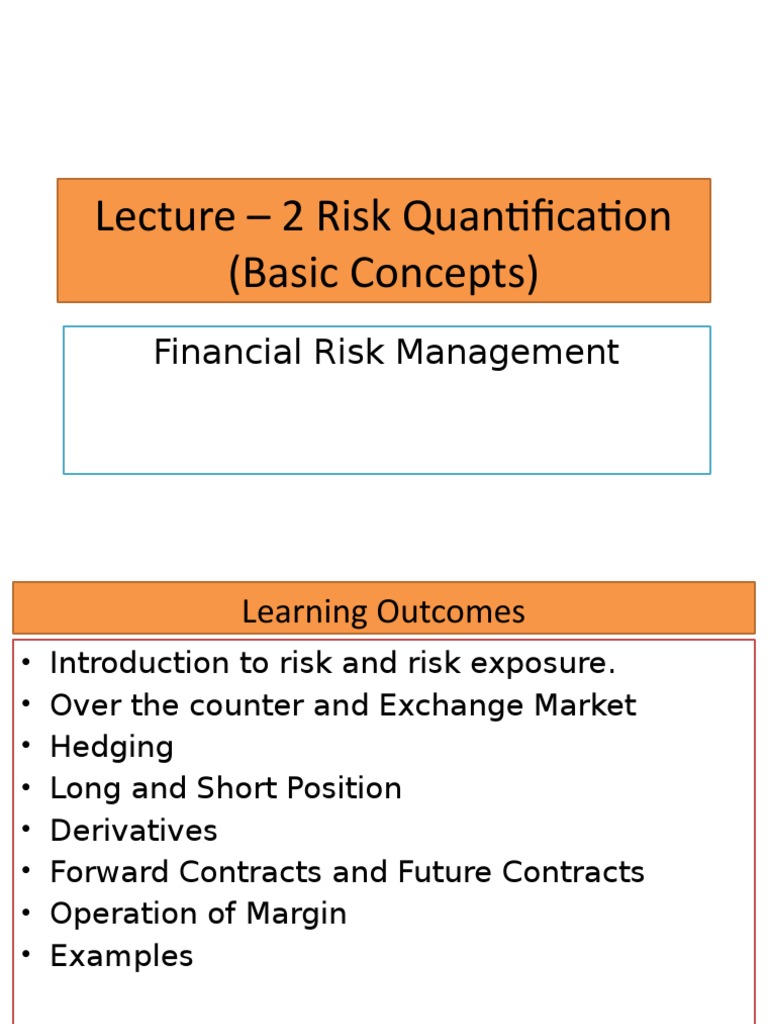 Lecture – 2 Risk Quantification (Basic Concepts)

Financial Risk Management

Learning Outcomes

• Introduction to risk and risk exposure.
• Over the counter and Exchange Market
• Hedging
• Long and Short Position
• Derivatives
• Forward Contracts and Future Contracts
• Operation of Margin
• Examples